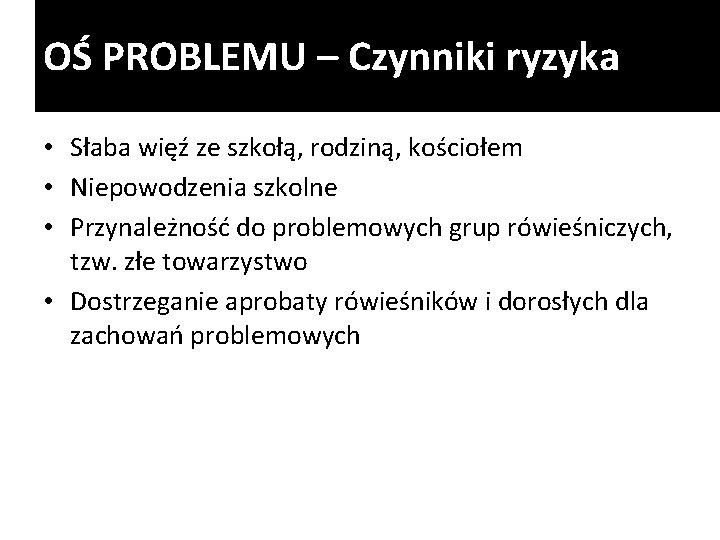 OŚ PROBLEMU – Czynniki ryzyka

• Słaba więź ze szkołą, rodziną, kościołem
• Niepowodzenia szkolne
• Przynależność do problemowych grup rówieśniczych, tzw. złe towarzystwo
• Dostrzeganie aprobaty rówieśników i dorosłych dla zachowań problemowych